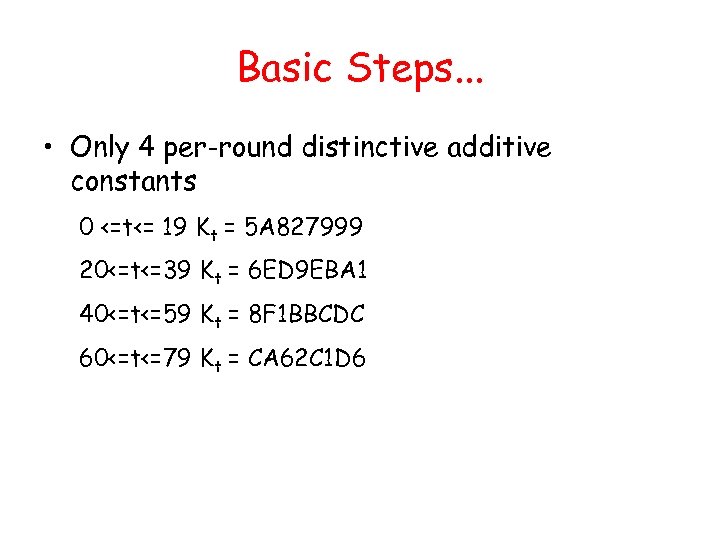 Basic Steps...

• Only 4 per-round distinctive additive constants

0 <=t<= 19 $K_t$ = 5A827999

20<=t<=39 $K_t$ = 6ED9EBA1

40<=t<=59 $K_t$ = 8F1BBCDC

60<=t<=79 $K_t$ = CA62C1D6